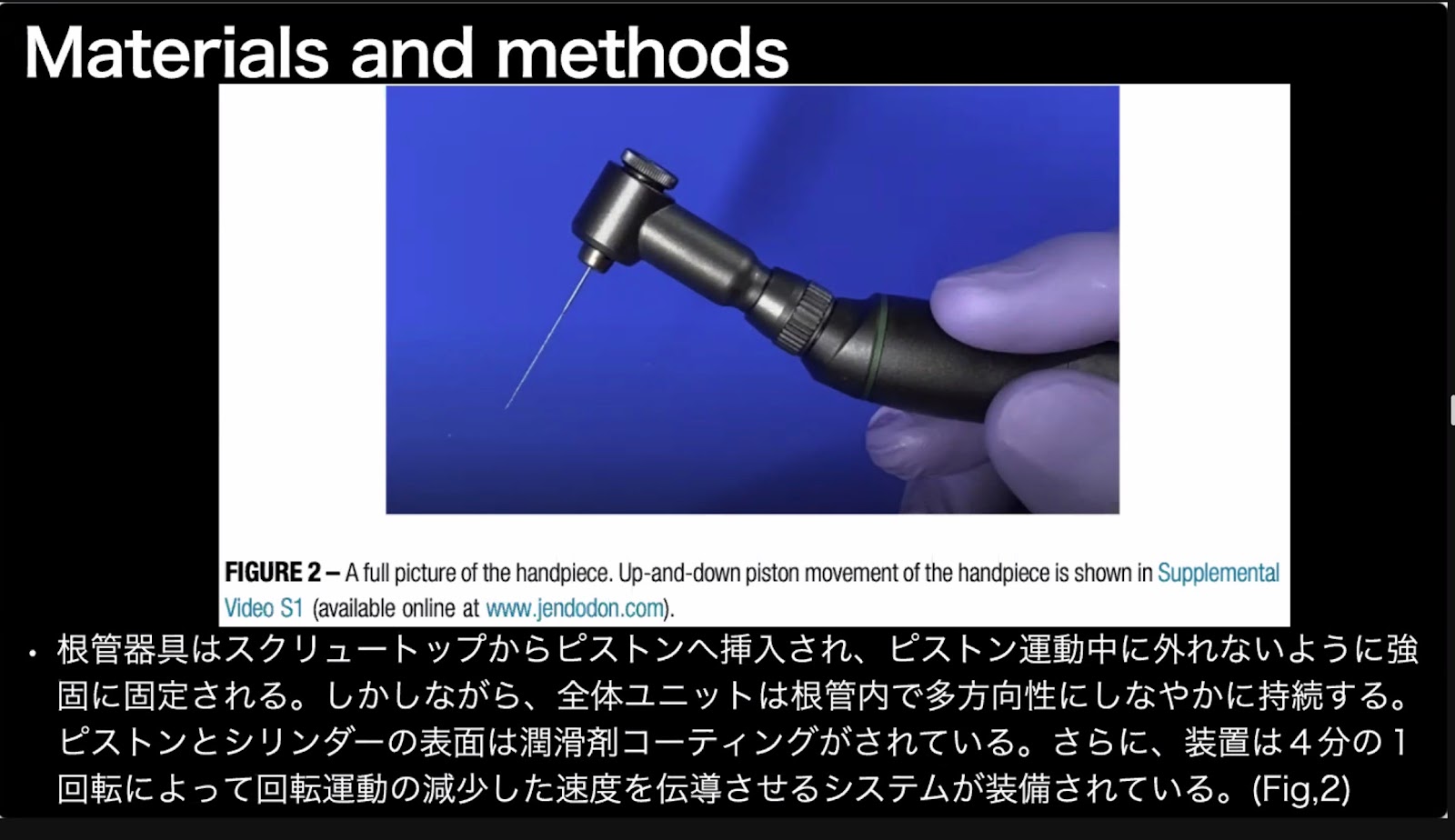 Materials and methods

FIGURE 2 – A full picture of the handpiece. Up-and-down piston movement of the handpiece is shown in Supplemental Video S1 (available online at www.jendodon.com).

• 根管器具はスクリュートップからピストンへ挿入され、ピストン運動中に外れないように強固に固定される。しかしながら、全体ユニットは根管内で多方向性にしなやかに持続する。ピストンとシリンダーの表面は潤滑剤コーティングがされている。さらに、装置は４分の１回転によって回転運動の減少した速度を伝導させるシステムが装備されている。(Fig,2)